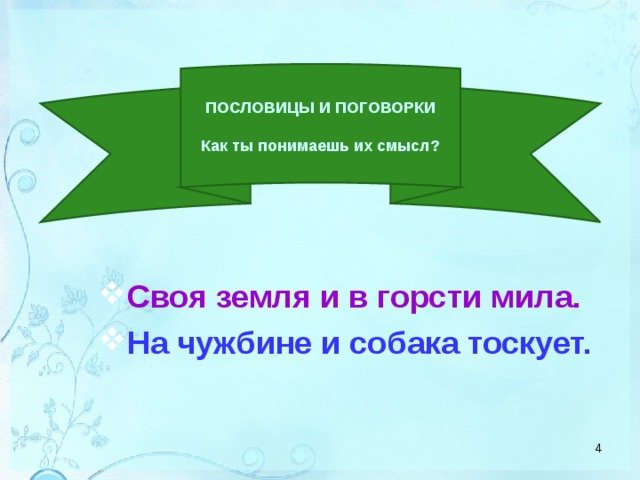 ПОСЛОВИЦЫ И ПОГОВОРКИ

Как ты понимаешь их смысл?

Своя земля и в горсти мила.

На чужбине и собака тоскует.

4